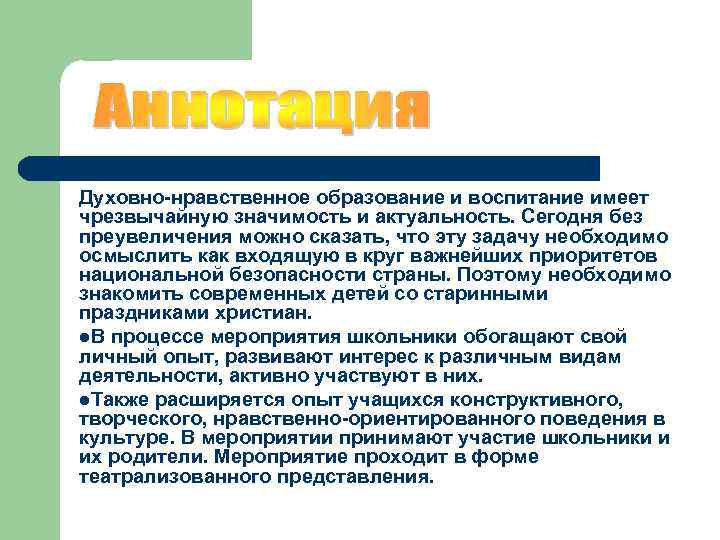 Аннотация

Духовно-нравственное образование и воспитание имеет чрезвычайную значимость и актуальность. Сегодня без преувеличения можно сказать, что эту задачу необходимо осмыслить как входящую в круг важнейших приоритетов национальной безопасности страны. Поэтому необходимо знакомить современных детей со старинными праздниками христиан.

●В процессе мероприятия школьники обогащают свой личный опыт, развивают интерес к различным видам деятельности, активно участвуют в них.

●Также расширяется опыт учащихся конструктивного, творческого, нравственно-ориентированного поведения в культуре. В мероприятии принимают участие школьники и их родители. Мероприятие проходит в форме театрализованного представления.